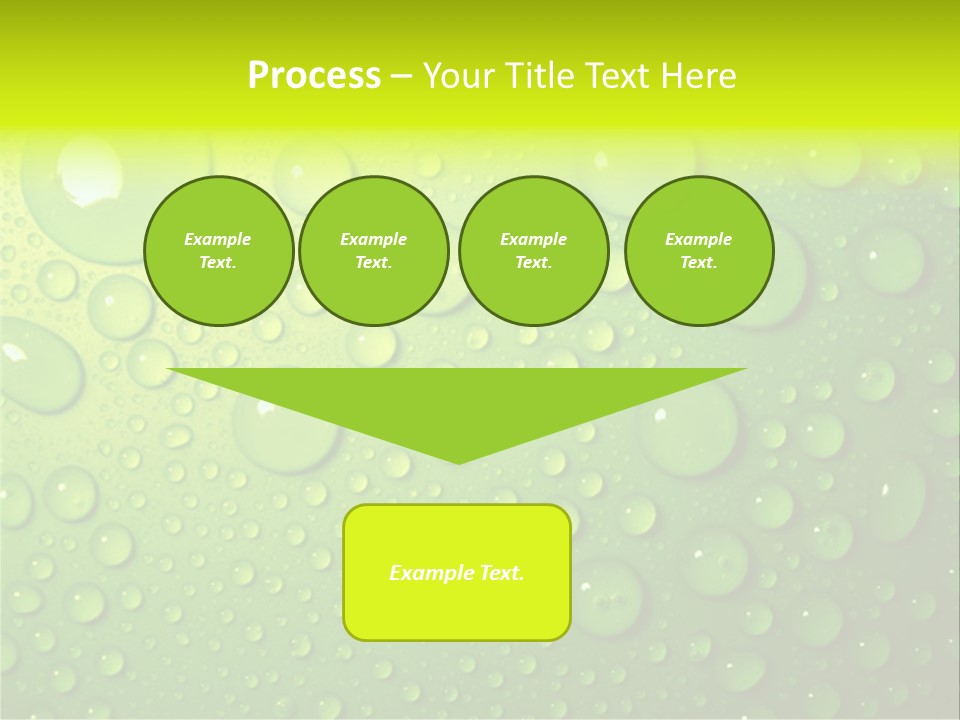 Process – Your Title Text Here

Example Text.

Example Text.

Example Text.

Example Text.

Example Text.